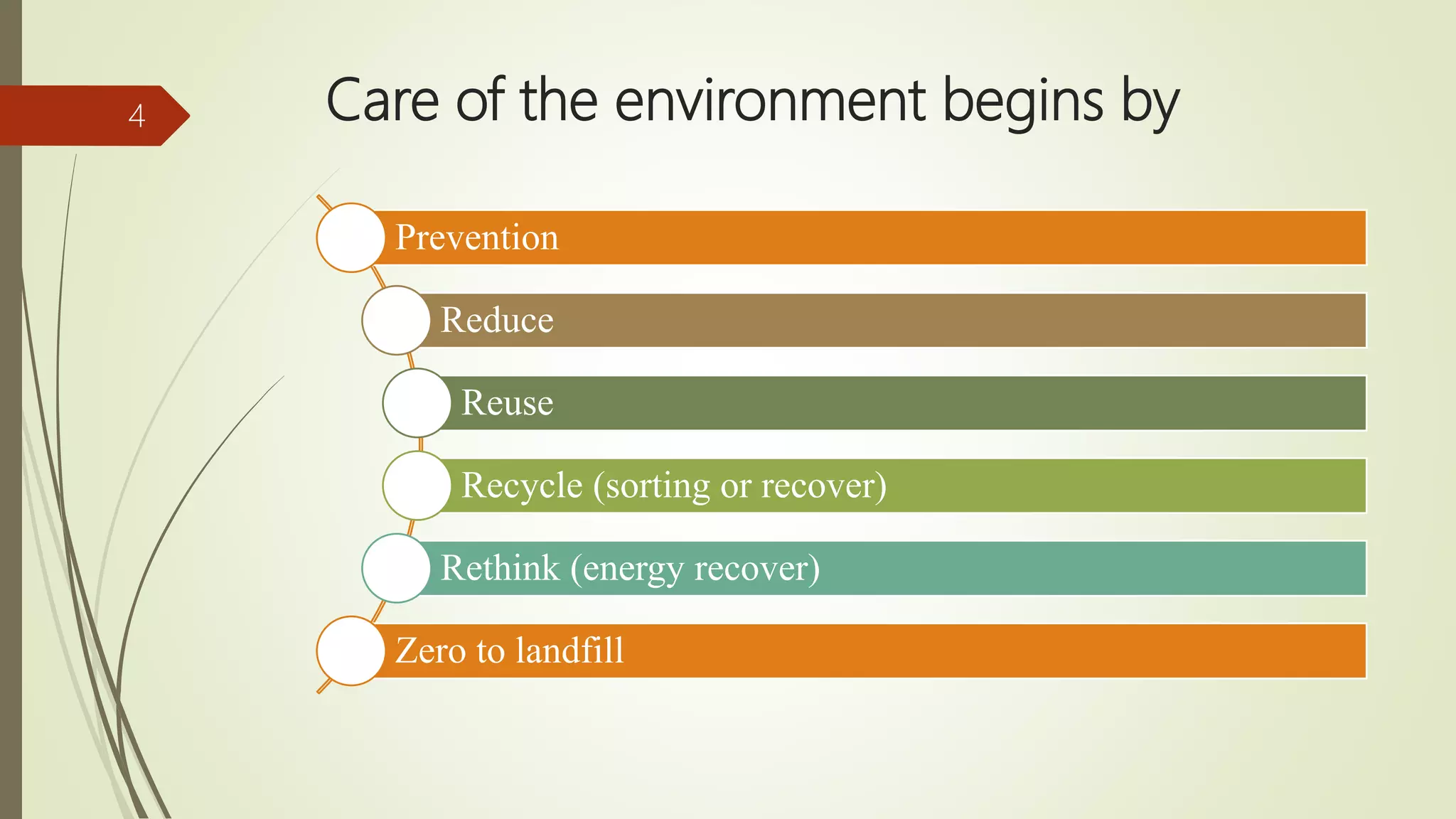 4

Care of the environment begins by

Prevention

Reduce

Reuse

Recycle (sorting or recover)

Rethink (energy recover)

Zero to landfill